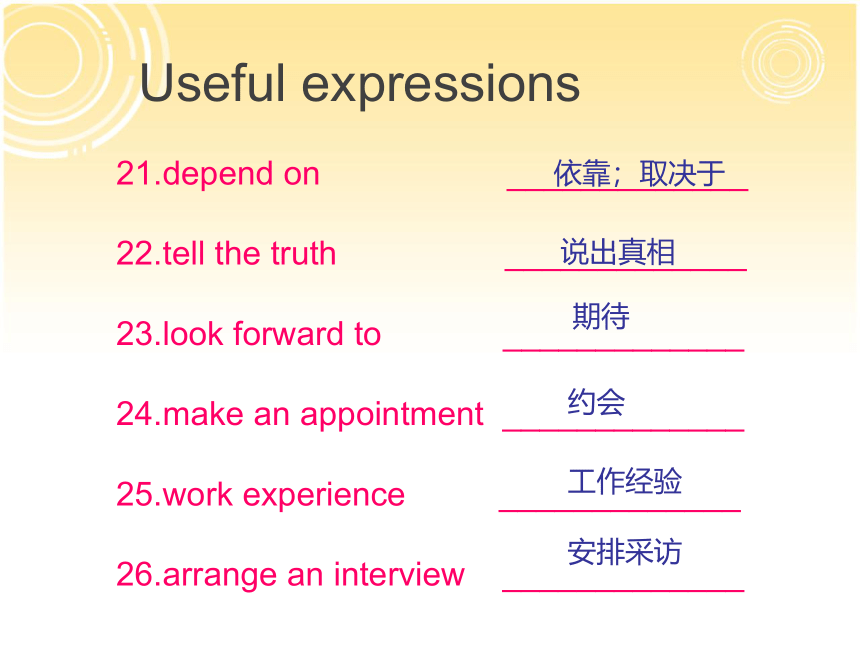 Useful expressions

21.depend on 依靠；取决于

22.tell the truth 说出真相

23.look forward to 期待

24.make an appointment 约会

25.work experience 工作经验

26.arrange an interview 安排采访